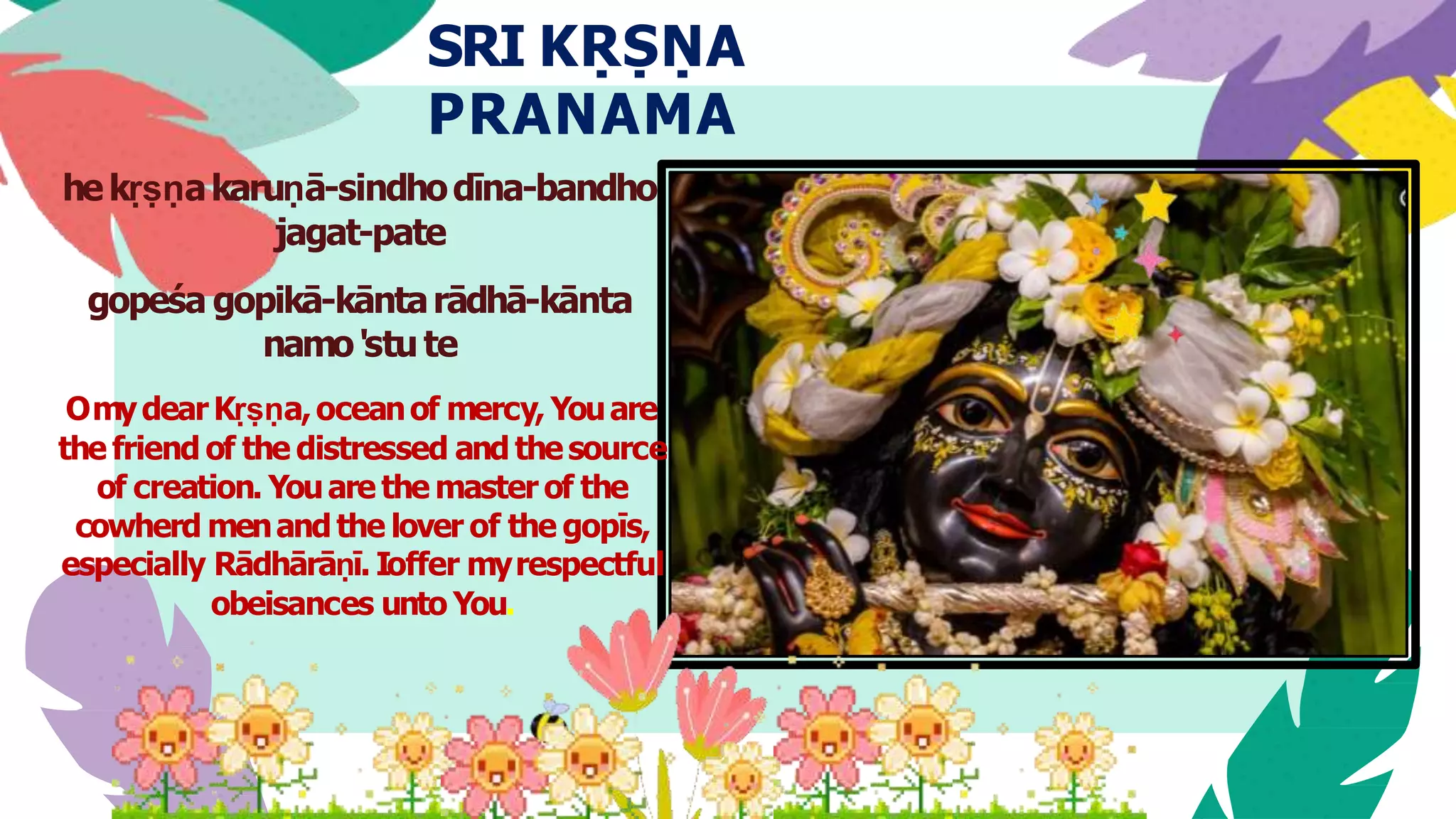 SRI KṚṢṆA PRANAMA

he kṛṣṇa karuṇā-sindho dīna-bandho jagat-pate

gopeśa gopikā-kānta rādhā-kānta namo 'stu te

O my dear Kṛṣṇa, ocean of mercy, You are the friend of the distressed and the source of creation. You are the master of the cowherd men and the lover of the gopīs, especially Rādhārāṇī. Ioffer my respectful obeisances unto You.